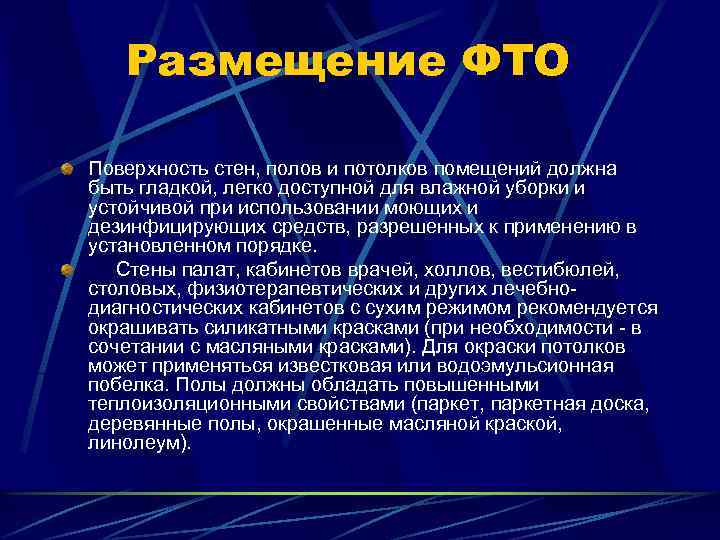 Размещение ФТО

Поверхность стен, полов и потолков помещений должна быть гладкой, легко доступной для влажной уборки и устойчивой при использовании моющих и дезинфицирующих средств, разрешенных к применению в установленном порядке.

Стены палат, кабинетов врачей, холлов, вестибюлей, столовых, физиотерапевтических и других лечебно-диагностических кабинетов с сухим режимом рекомендуется окрашивать силикатными красками (при необходимости - в сочетании с масляными красками). Для окраски потолков может применяться известковая или водоэмульсионная побелка. Полы должны обладать повышенными теплоизоляционными свойствами (паркет, паркетная доска, деревянные полы, окрашенные масляной краской, линолеум).